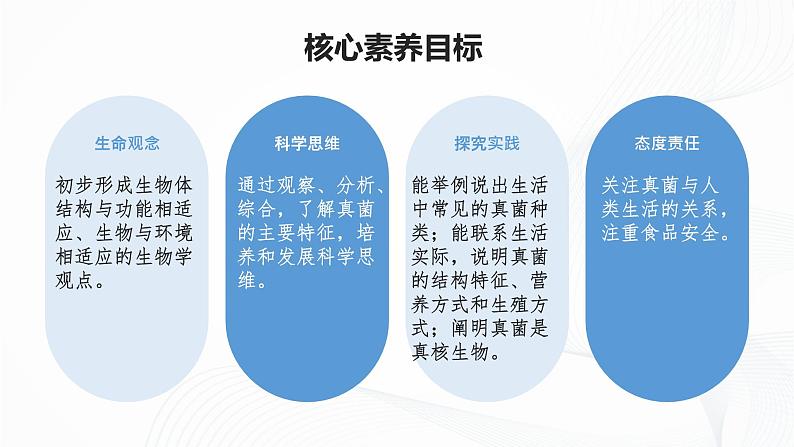 核心素养目标

生命观念

初步形成生物体结构与功能相适应、生物与环境相适应的生物学观点。

科学思维

通过观察、分析、综合，了解真菌的主要特征，培养和发展科学思维。

探究实践

能举例说出生活中常见的真菌种类；能联系生活实际，说明真菌的结构特征、营养方式和生殖方式；阐明真菌是真核生物。

态度责任

关注真菌与人类生活的关系，注重食品安全。